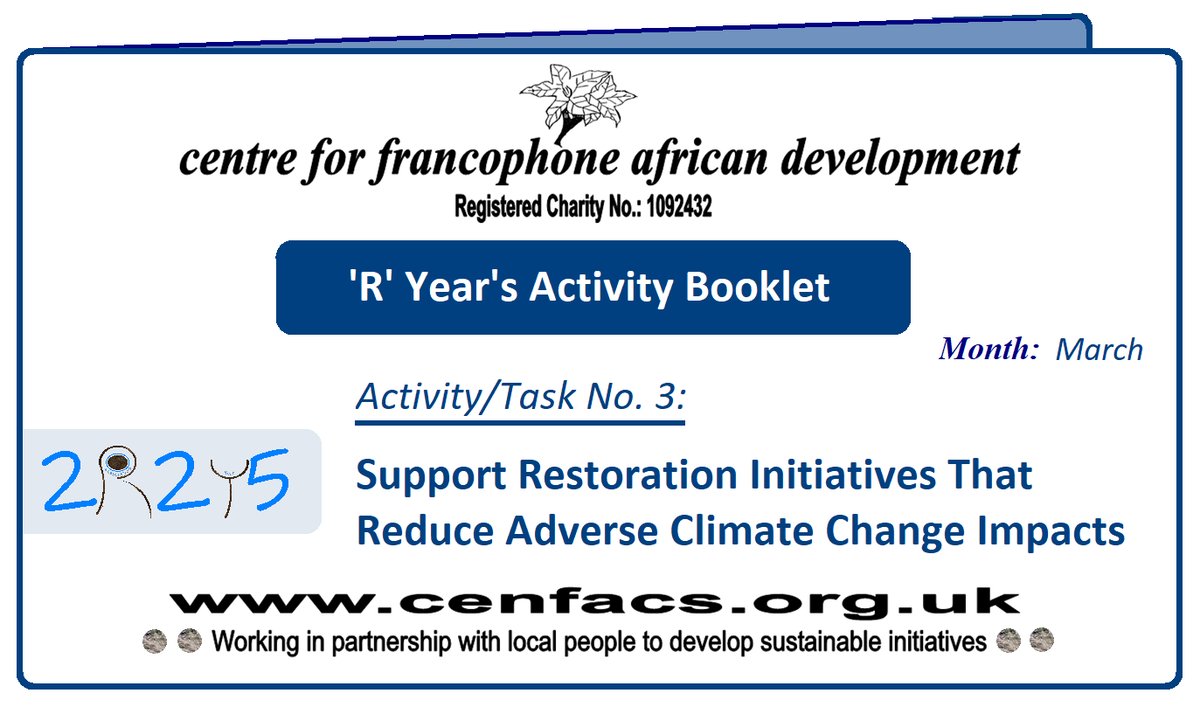 centre for francophone african development

Registered Charity No.: 1092432

'R' Year's Activity Booklet

Month: March

Activity/Task No. 3:

2R2Y5

Support Restoration Initiatives That Reduce Adverse Climate Change Impacts

www.cenfacs.org.uk

Working in partnership with local people to develop sustainable initiatives